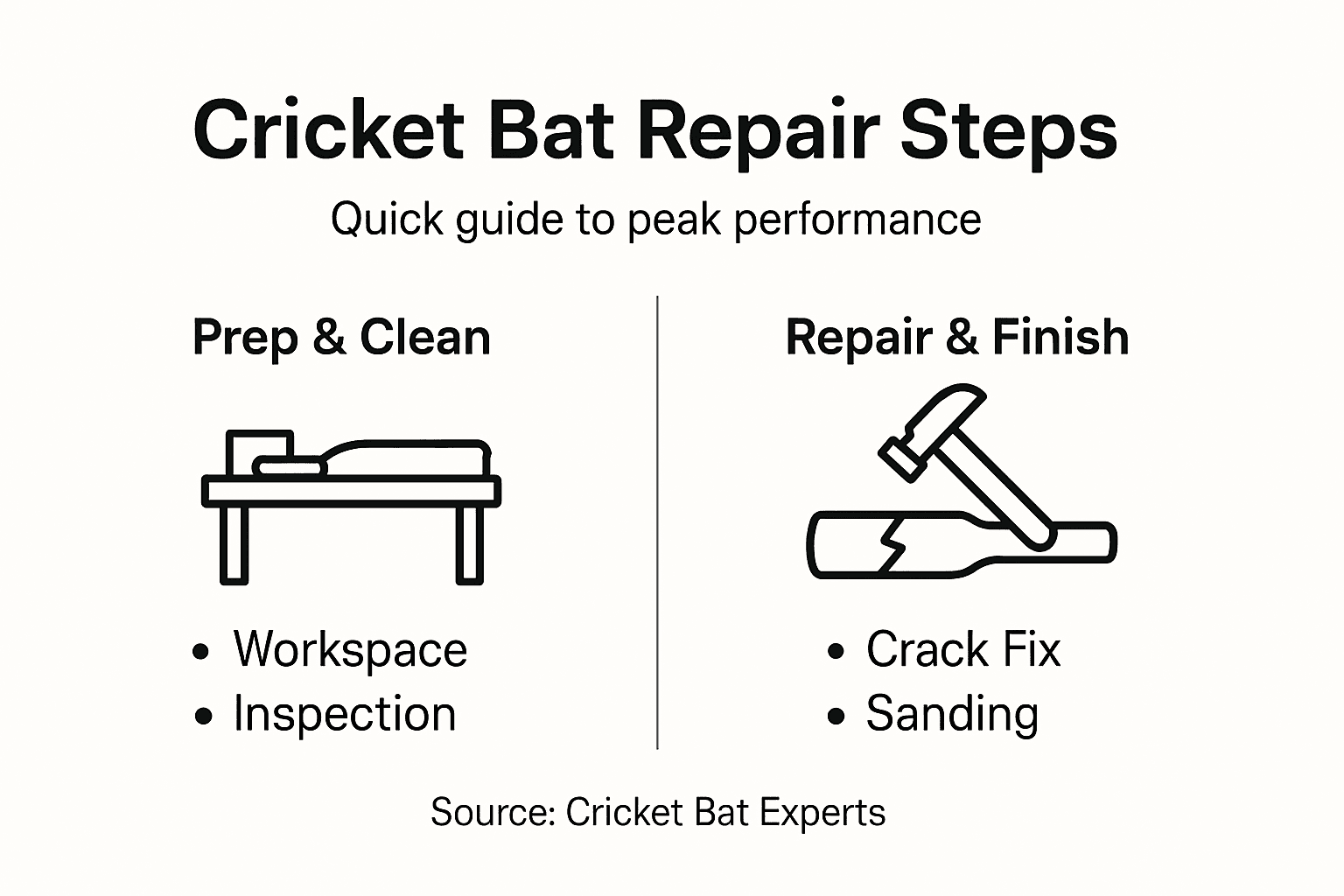 Cricket Bat Repair Steps

Quick guide to peak performance

Prep & Clean

• Workspace
• Inspection

Repair & Finish

• Crack Fix
• Sanding

Source: Cricket Bat Experts